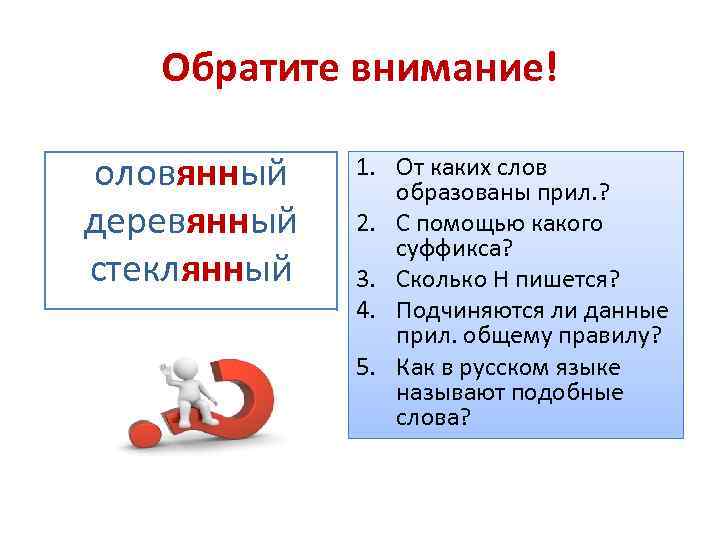 Обратите внимание!

оловянный
деревянный
стеклянный

1. От каких слов образованы прил.?
2. С помощью какого суффикса?
3. Сколько Н пишется?
4. Подчиняются ли данные прил. общему правилу?
5. Как в русском языке называют подобные слова?